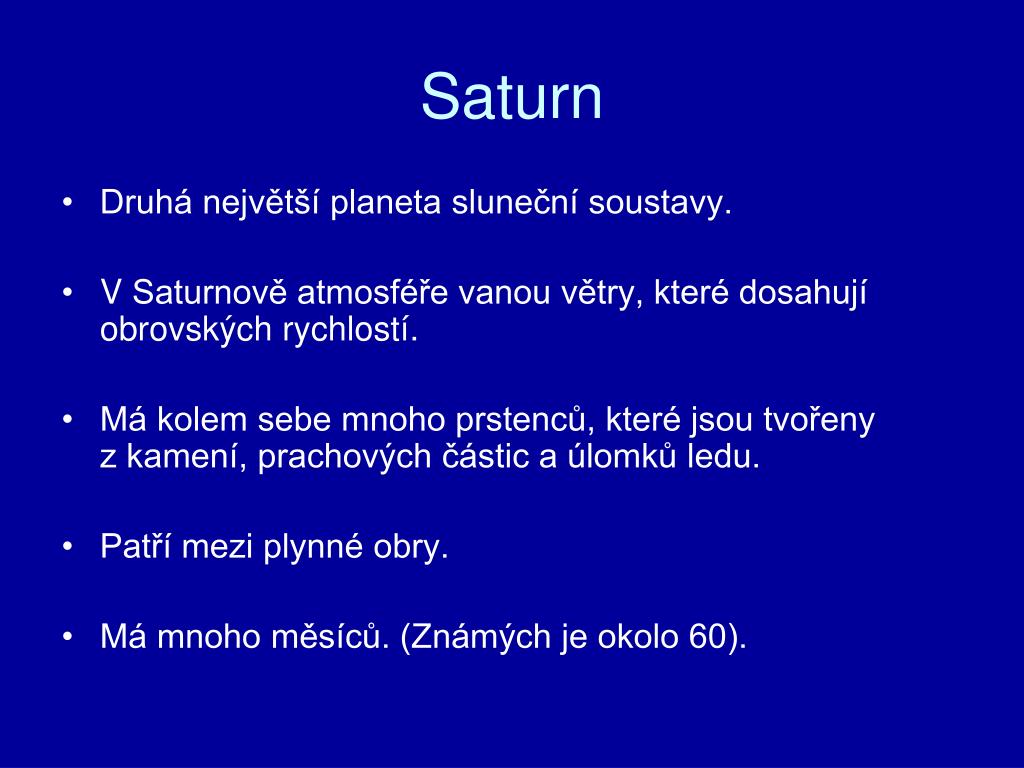 Saturn

• Druhá největší planeta sluneční soustavy.

• V Saturnově atmosféře vanou větry, které dosahují obrovských rychlostí.

• Má kolem sebe mnoho prstenců, které jsou tvořeny z kamení, prachových částic a úlomků ledu.

• Patří mezi plynné obry.

• Má mnoho měsíců. (Známých je okolo 60).